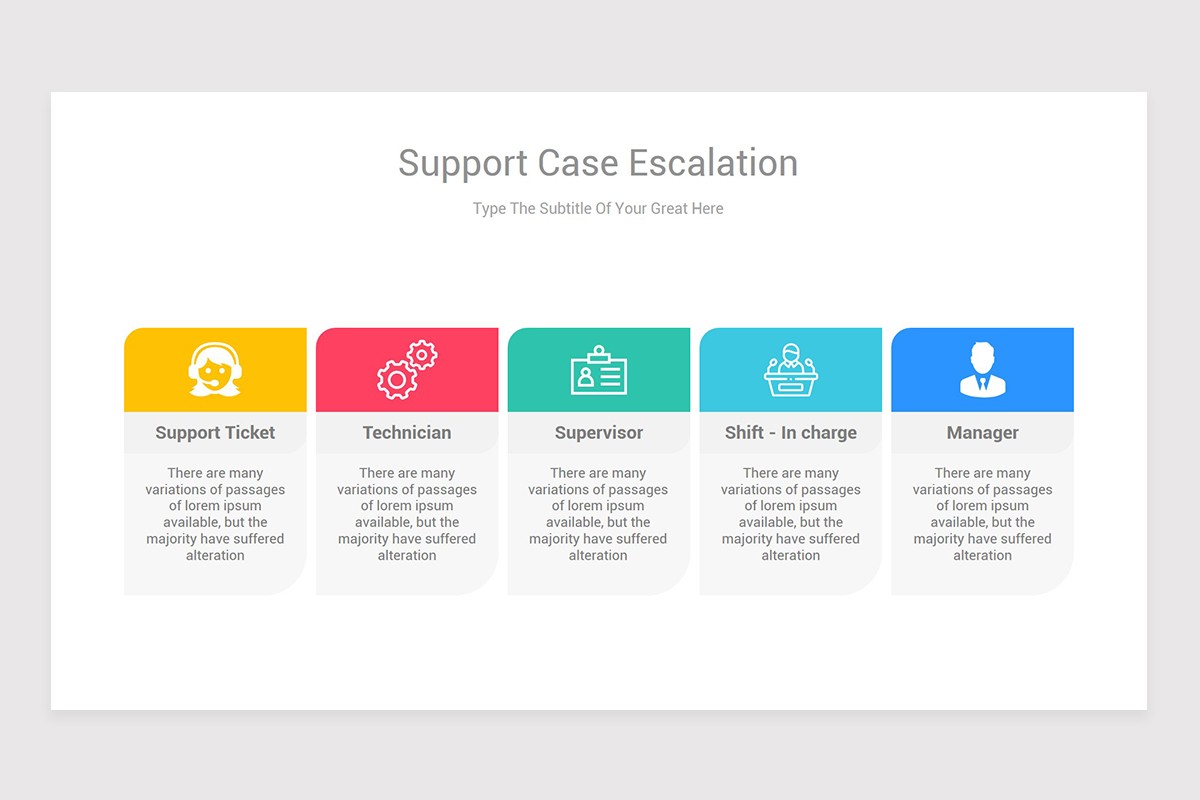 Support Case Escalation

Type The Subtitle Of Your Great Here

Support Ticket

There are many variations of passages of lorem ipsum available, but the majority have suffered alteration

Technician

There are many variations of passages of lorem ipsum available, but the majority have suffered alteration

Supervisor

There are many variations of passages of lorem ipsum available, but the majority have suffered alteration

Shift - In charge

There are many variations of passages of lorem ipsum available, but the majority have suffered alteration

Manager

There are many variations of passages of lorem ipsum available, but the majority have suffered alteration